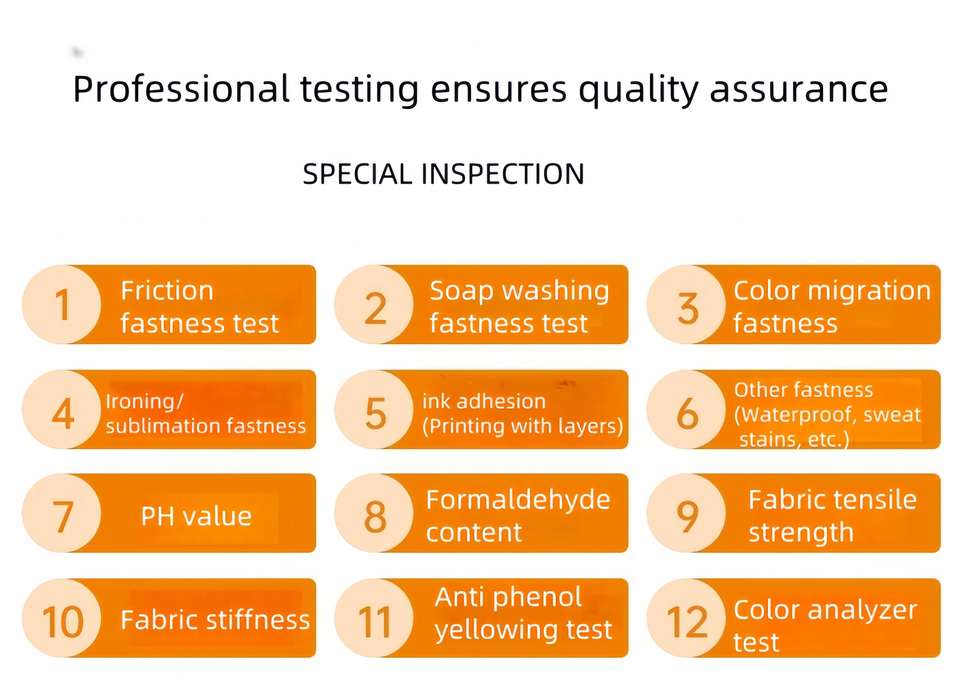 Professional testing ensures quality assurance

SPECIAL INSPECTION

1 Friction fastness test

2 Soap washing fastness test

3 Color migration fastness

4 Ironing/ sublimation fastness

5 ink adhesion (Printing with layers)

6 Other fastness (Waterproof, sweat stains, etc.)

7 PH value

8 Formaldehyde content

9 Fabric tensile strength

10 Fabric stiffness

11 Anti phenol yellowing test

12 Color analyzer test